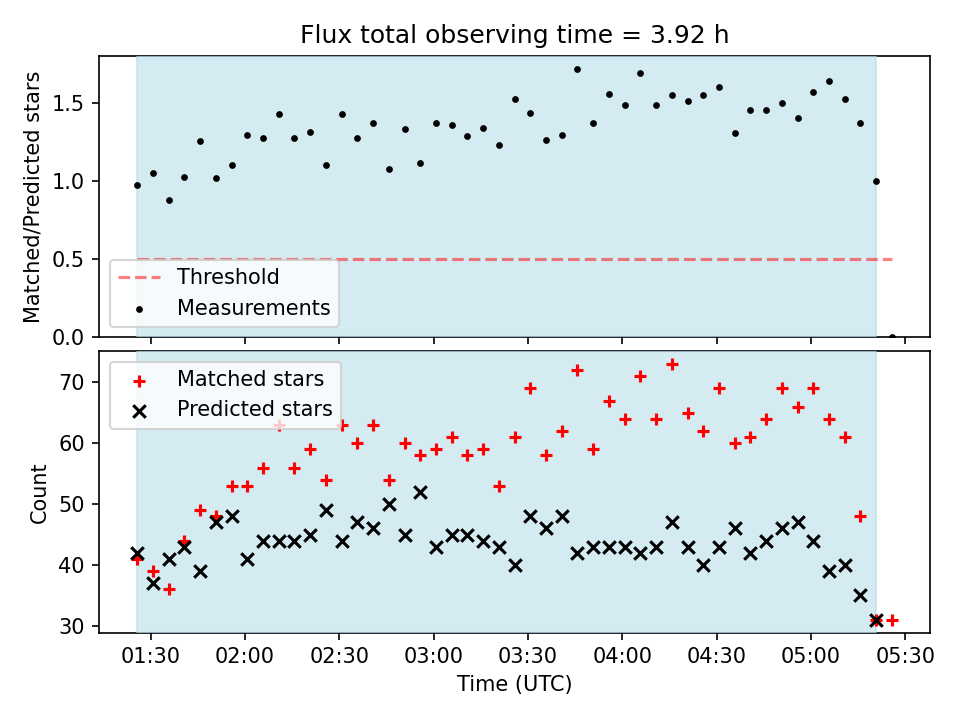 Flux total observing time = 3.92 h

Matched/Predicted stars

1.5
1.0
0.5
0.0

Threshold
Measurements

Matched stars
Predicted stars

Count

70
60
50
40
30

01:30 02:00 02:30 03:00 03:30 04:00 04:30 05:00 05:30

Time (UTC)